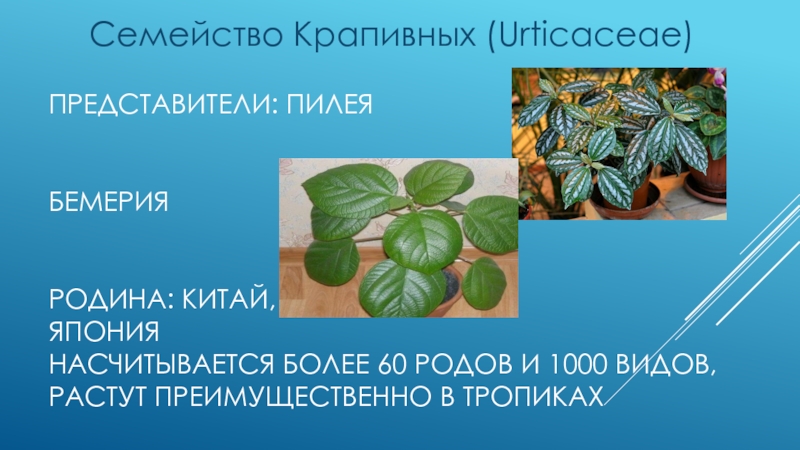 Семейство Крапивных (Urticaceae)

ПРЕДСТАВИТЕЛИ: ПИЛЕЯ

БЕМЕРИЯ

РОДИНА: КИТАЙ, ЯПОНИЯ
НАСЧИТЫВАЕТСЯ БОЛЕЕ 60 РОДОВ И 1000 ВИДОВ, РАСТУТ ПРЕИМУЩЕСТВЕННО В ТРОПИКАХ